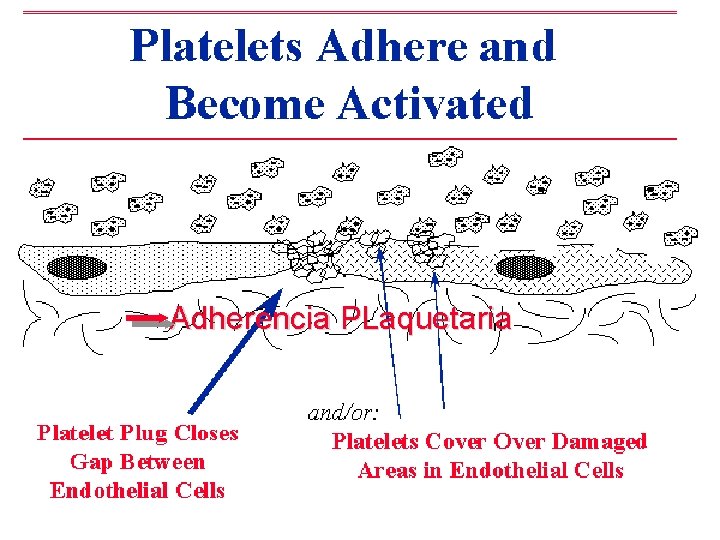 Platelets Adhere and Become Activated

Adherencia PLaquetaria

and/or:

Platelet Plug Closes Gap Between Endothelial Cells

Platelets Cover Over Damaged Areas in Endothelial Cells